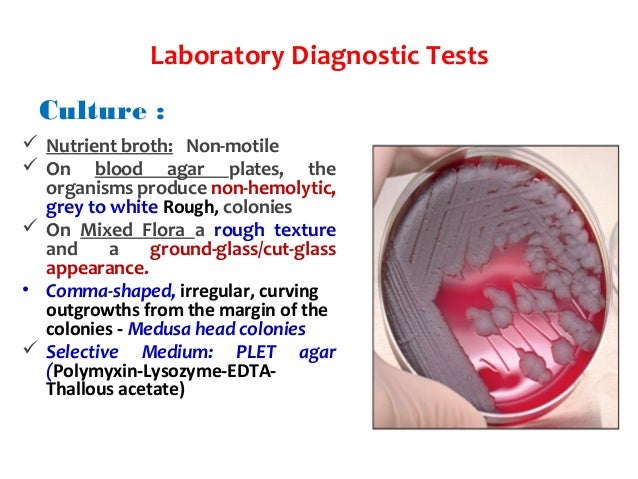 Laboratory Diagnostic Tests

Culture :

✓ Nutrient broth: Non-motile

✓ On blood agar plates, the organisms produce non-hemolytic, grey to white Rough, colonies

✓ On Mixed Flora a rough texture and a ground-glass/cut-glass appearance.

• Comma-shaped, irregular, curving outgrowths from the margin of the colonies - Medusa head colonies

✓ Selective Medium: PLET agar (Polymyxin-Lysozyme-EDTA-Thallous acetate)